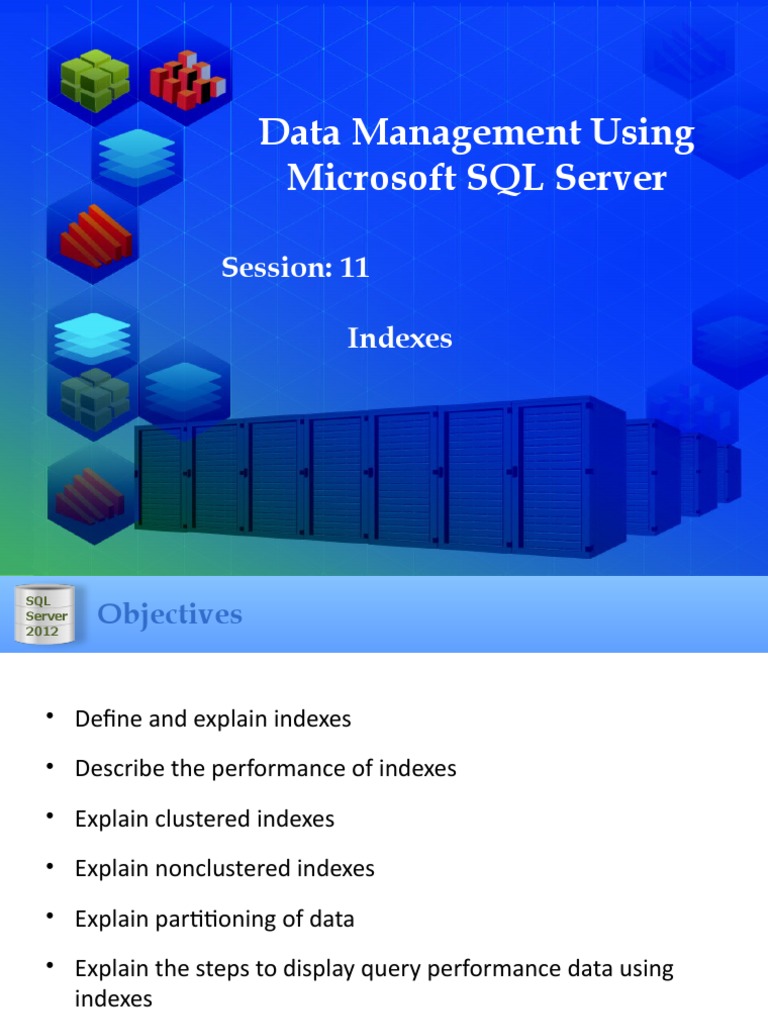 Data Management Using Microsoft SQL Server

Session: 11

Indexes

SQL Server 2012

Objectives

• Define and explain indexes

• Describe the performance of indexes

• Explain clustered indexes

• Explain nonclustered indexes

• Explain partitioning of data

• Explain the steps to display query performance data using indexes